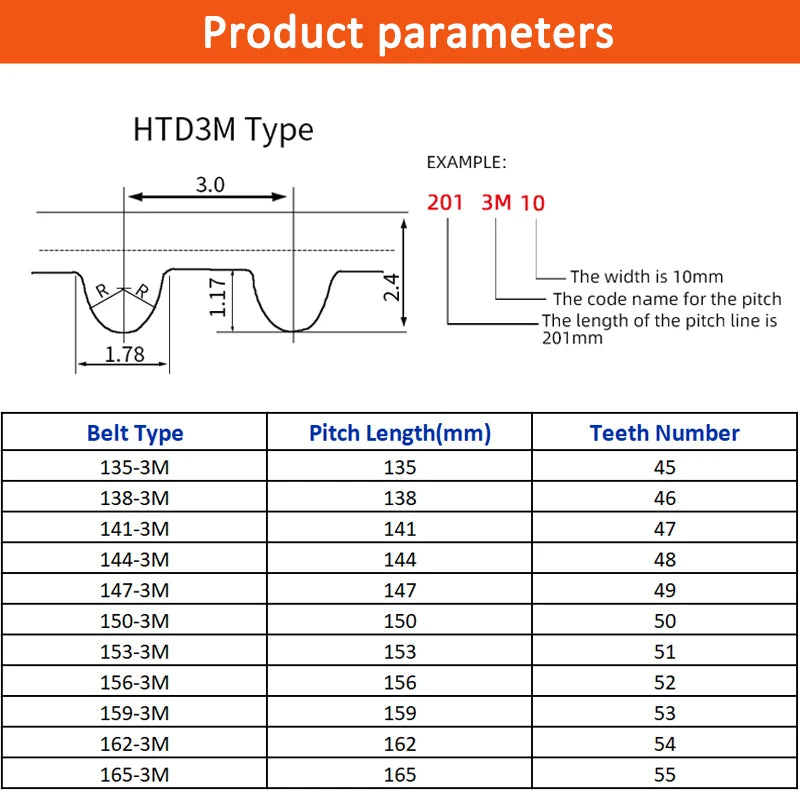 Product parameters

HTD3M Type

3.0

R R

1.17

2.4

1.78

EXAMPLE:

201 3M 10

The width is 10mm

The code name for the pitch

The length of the pitch line is 201mm

| Belt Type | Pitch Length(mm) | Teeth Number |
|---|---|---|
| 135-3M | 135 | 45 |
| 138-3M | 138 | 46 |
| 141-3M | 141 | 47 |
| 144-3M | 144 | 48 |
| 147-3M | 147 | 49 |
| 150-3M | 150 | 50 |
| 153-3M | 153 | 51 |
| 156-3M | 156 | 52 |
| 159-3M | 159 | 53 |
| 162-3M | 162 | 54 |
| 165-3M | 165 | 55 |